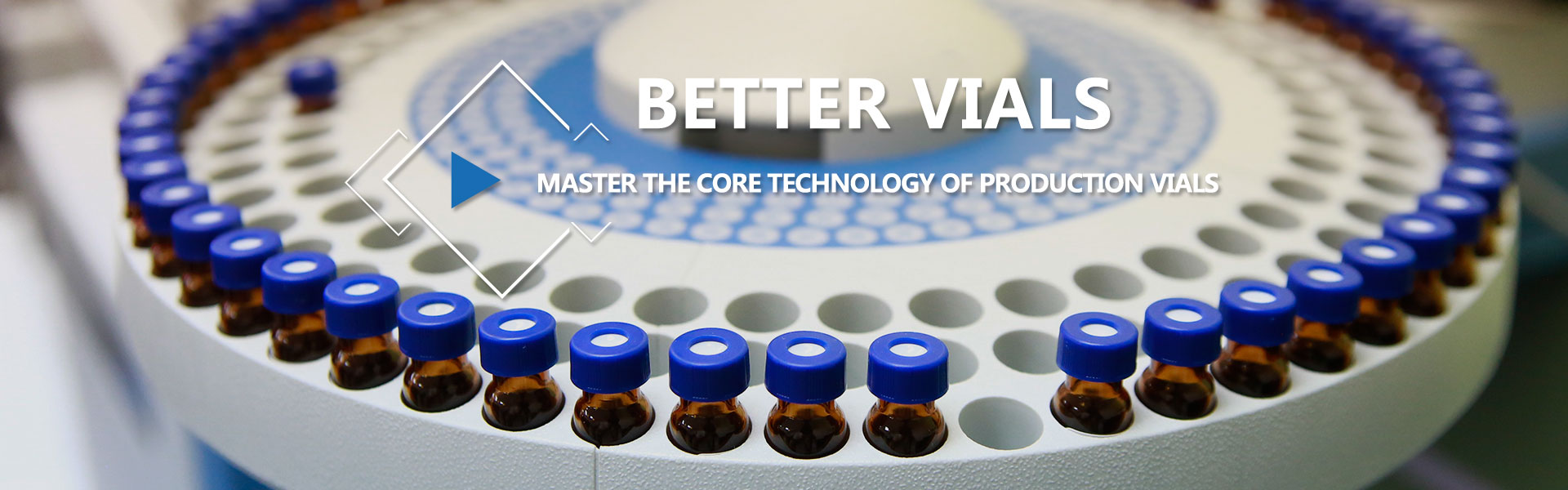 BETTER VIALS

MASTER THE CORE TECHNOLOGY OF PRODUCTION VIALS